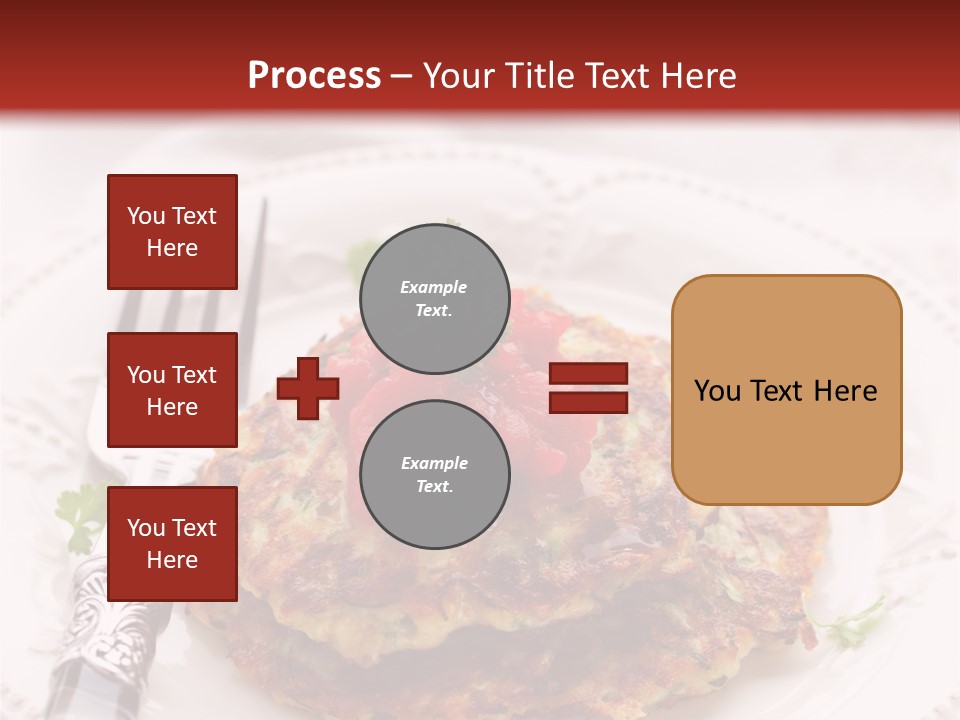 Process – Your Title Text Here

You Text Here

You Text Here

You Text Here

Example Text.

Example Text.

You Text Here